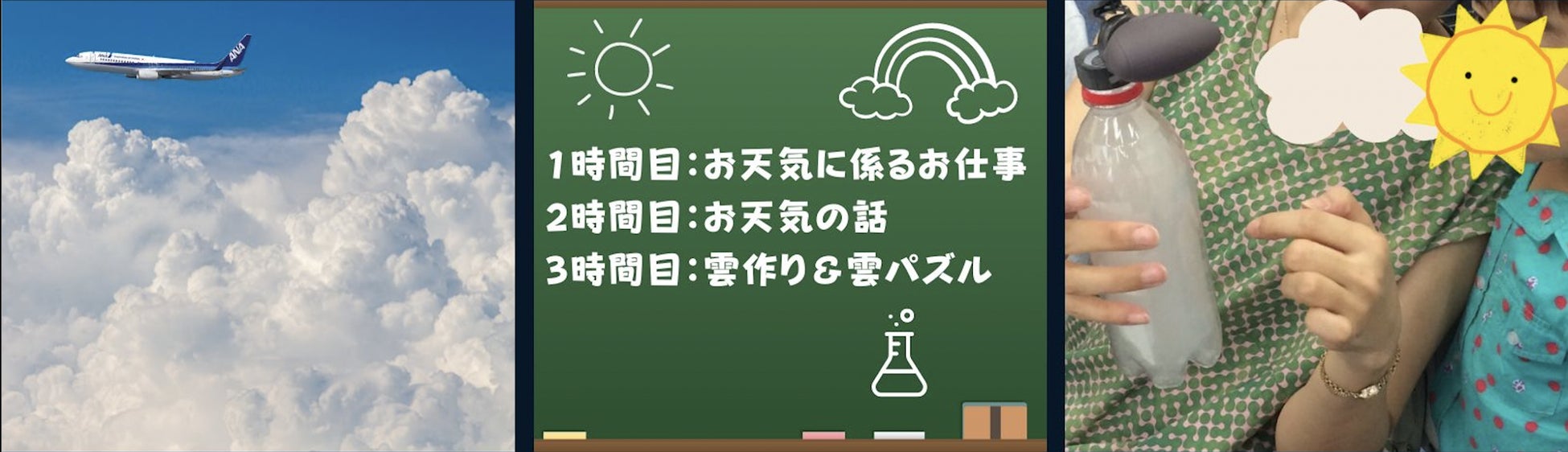 ANA

1時間目：お天気に係るお仕事
2時間目：お天気の話
3時間目：雲作り＆雲パズル